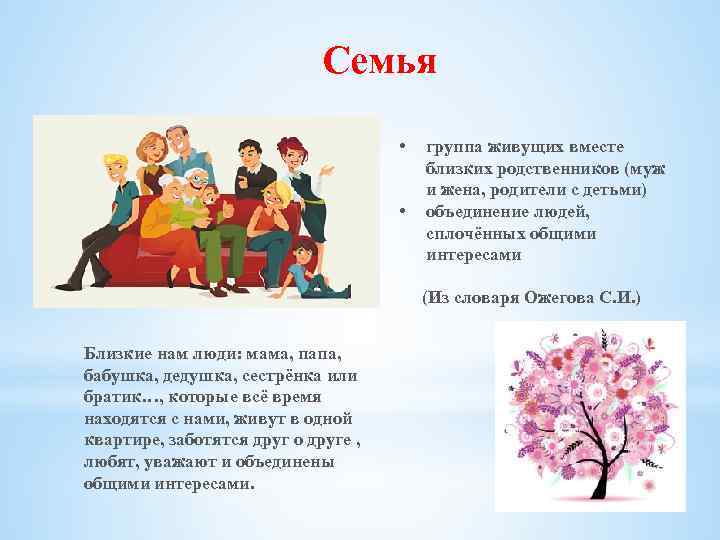 Семья

• группа живущих вместе близких родственников (муж и жена, родители с детьми)
• объединение людей, сплочённых общими интересами

(Из словаря Ожегова С.И.)

Близкие нам люди: мама, папа, бабушка, дедушка, сестрёнка или братик…, которые всё время находятся с нами, живут в одной квартире, заботятся друг о друге , любят, уважают и объединены общими интересами.